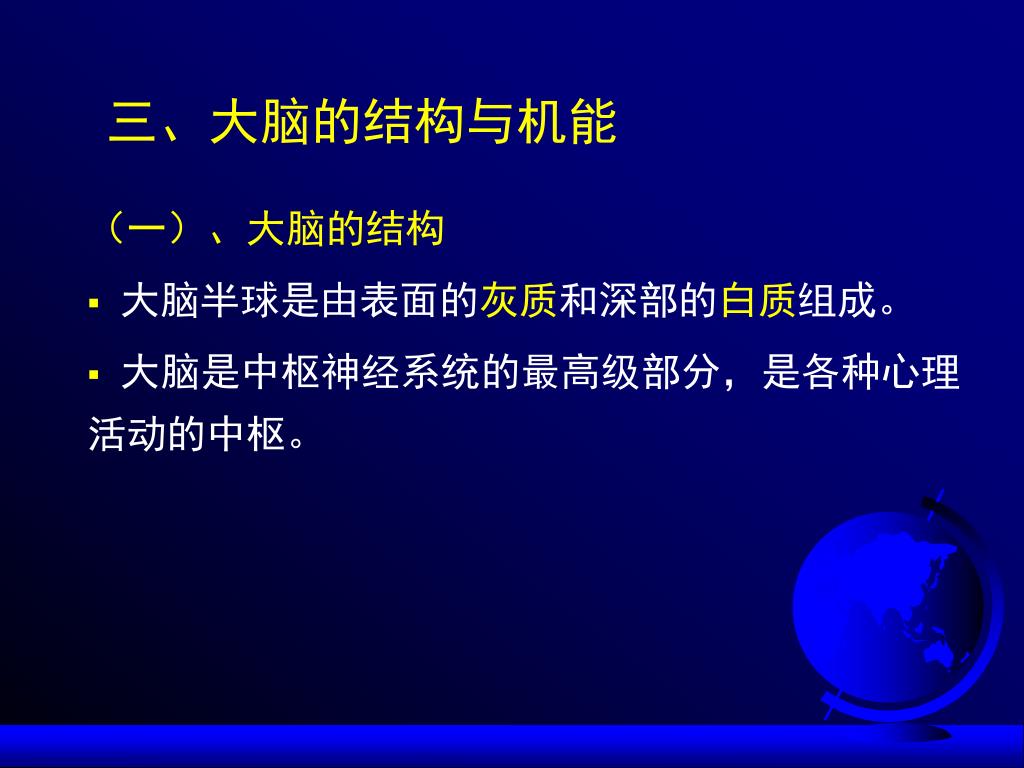 三、大脑的结构与机能

（一）、大脑的结构

▪ 大脑半球是由表面的灰质和深部的白质组成。

▪ 大脑是中枢神经系统的最高级部分，是各种心理活动的中枢。